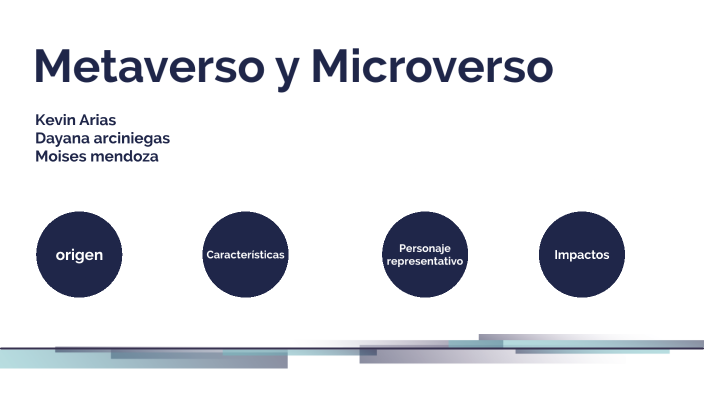 Metaverso y Microverso

Kevin Arias
Dayana arciniegas
Moises mendoza

origen

Características

Personaje representativo

Impactos